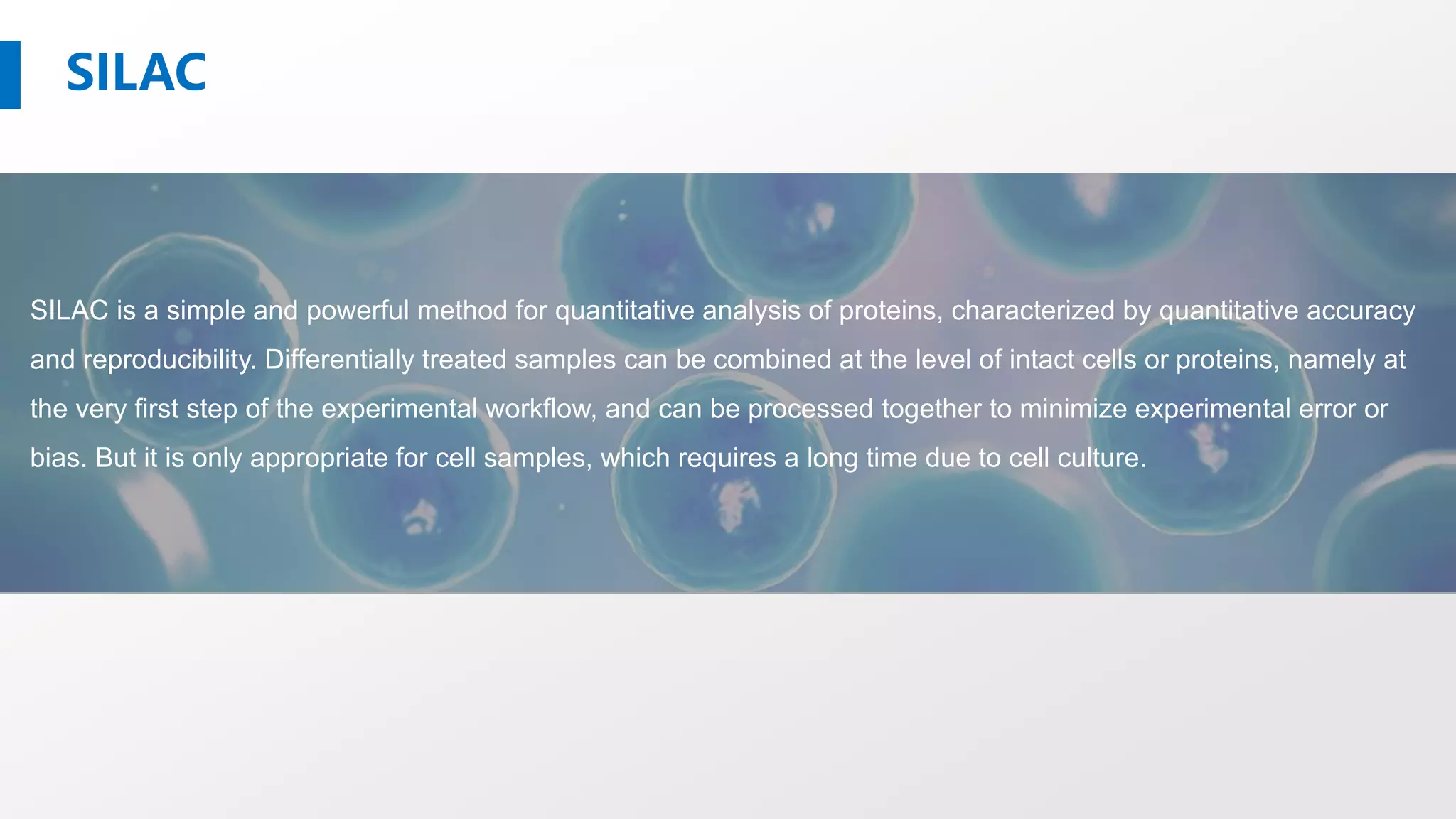 SILAC

SILAC is a simple and powerful method for quantitative analysis of proteins, characterized by quantitative accuracy and reproducibility. Differentially treated samples can be combined at the level of intact cells or proteins, namely at the very first step of the experimental workflow, and can be processed together to minimize experimental error or bias. But it is only appropriate for cell samples, which requires a long time due to cell culture.